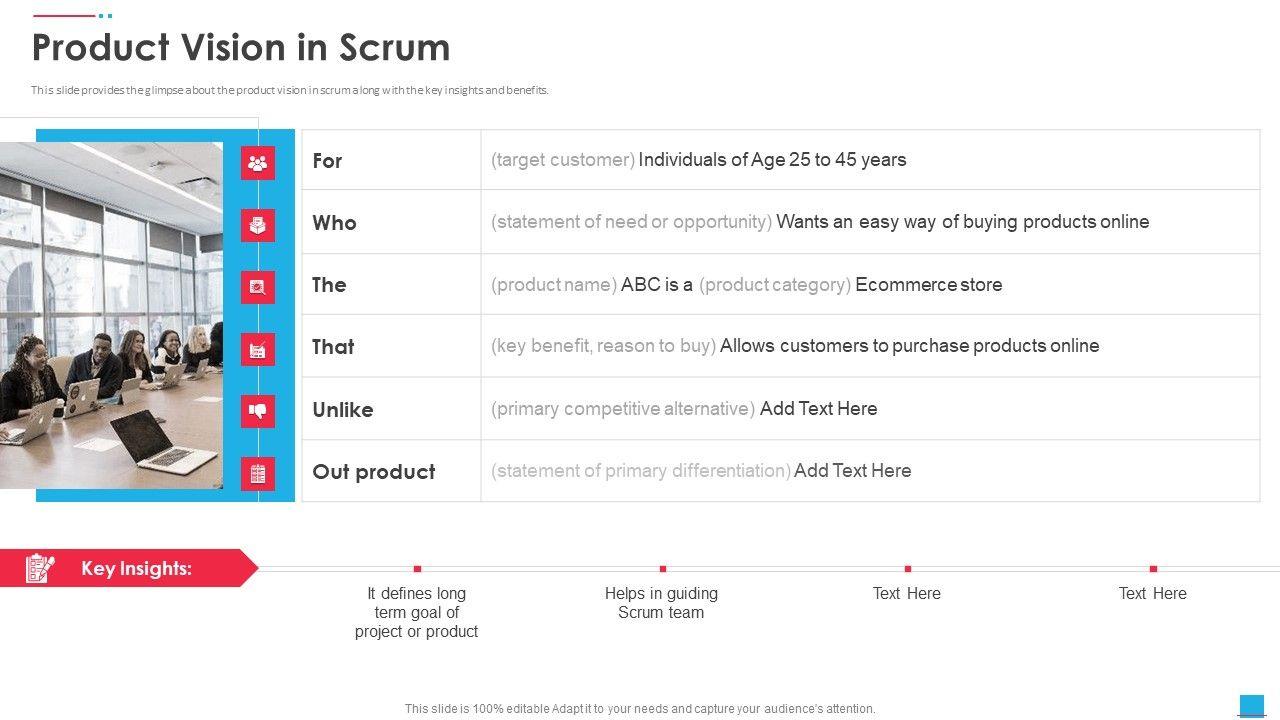 Product Vision in Scrum

This slide provides the glimpse about the product vision in scrum along with the key insights and benefits.

| For | (target customer) Individuals of Age 25 to 45 years |
|---|---|
| Who | (statement of need or opportunity) Wants an easy way of buying products online |
| The | (product name) ABC is a (product category) Ecommerce store |
| That | (key benefit, reason to buy) Allows customers to purchase products online |
| Unlike | (primary competitive alternative) Add Text Here |
| Out product | (statement of primary differentiation) Add Text Here |

Key Insights:

It defines long term goal of project or product

Helps in guiding Scrum team

Text Here

Text Here

This slide is 100% editable Adapt it to your needs and capture your audience's attention.